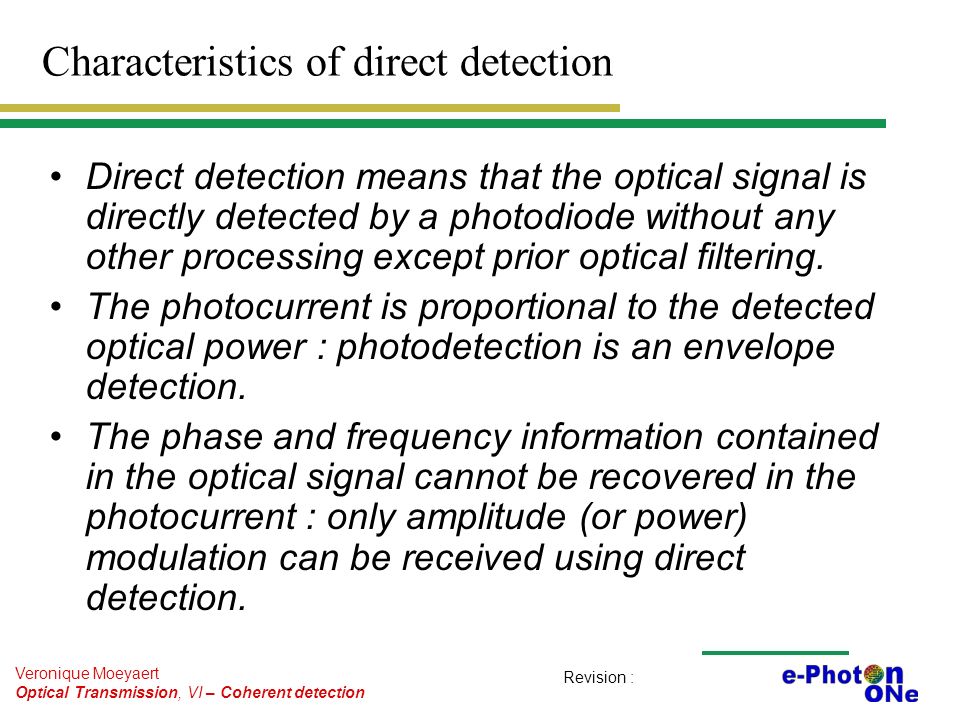 Characteristics of direct detection

• Direct detection means that the optical signal is directly detected by a photodiode without any other processing except prior optical filtering.

• The photocurrent is proportional to the detected optical power : photodetection is an envelope detection.

• The phase and frequency information contained in the optical signal cannot be recovered in the photocurrent : only amplitude (or power) modulation can be received using direct detection.

Veronique Moeyaert
Optical Transmission, VI – Coherent detection

Revision :

e-Photon ONe